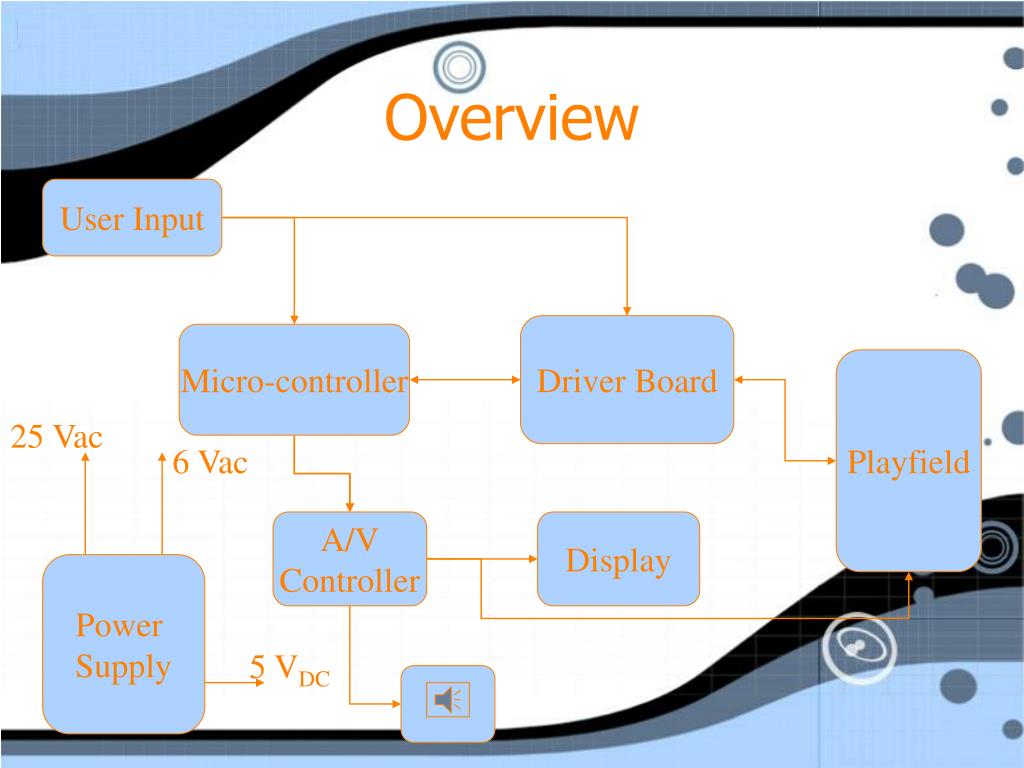 Overview

User Input

Micro-controller

Driver Board

Playfield

25 Vac

6 Vac

A/V Controller

Display

Power Supply

5 $V_{DC}$